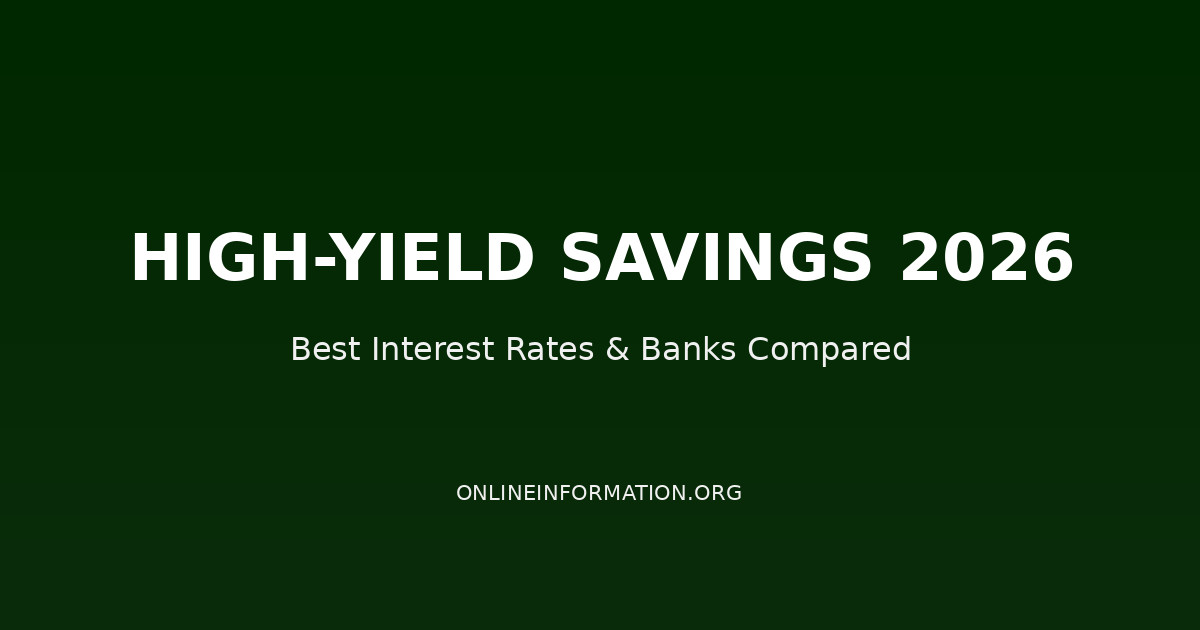 HIGH-YIELD SAVINGS 2026

Best Interest Rates & Banks Compared

ONLINEINFORMATION.ORG